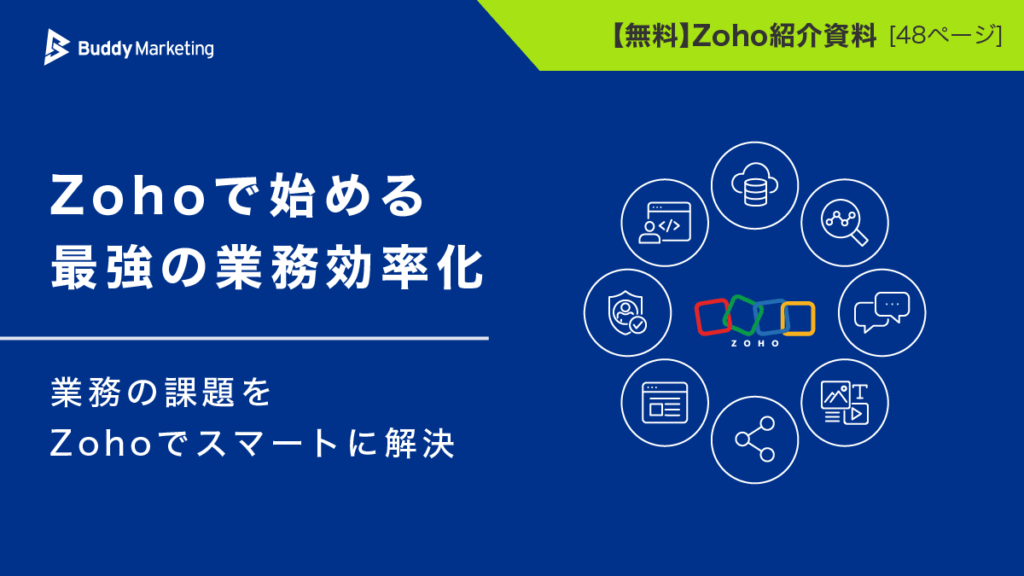 Buddy Marketing

【無料】Zoho紹介資料 [48ページ]

Zohoで始める
最強の業務効率化

業務の課題を
Zohoでスマートに解決

ZOHO